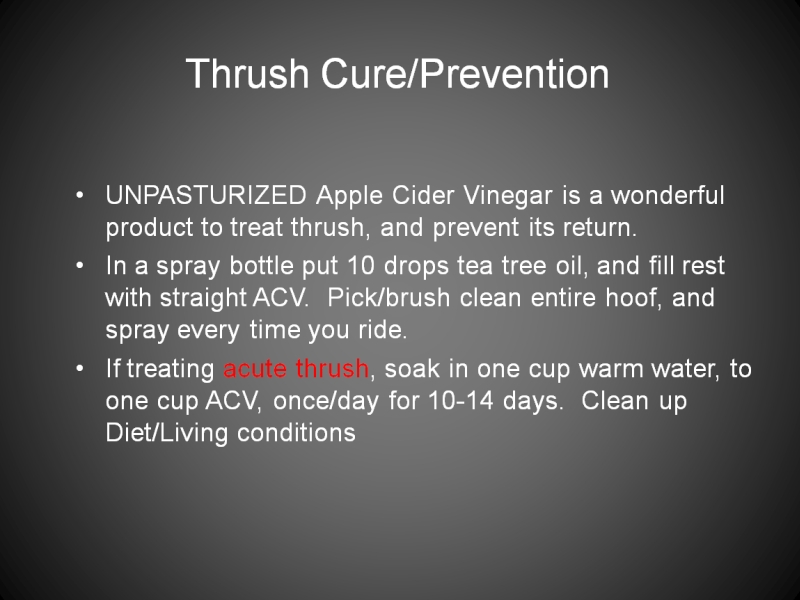 Thrush Cure/Prevention

• UNPASTURIZED Apple Cider Vinegar is a wonderful product to treat thrush, and prevent its return.
• In a spray bottle put 10 drops tea tree oil, and fill rest with straight ACV. Pick/brush clean entire hoof, and spray every time you ride.
• If treating acute thrush, soak in one cup warm water, to one cup ACV, once/day for 10-14 days. Clean up Diet/Living conditions